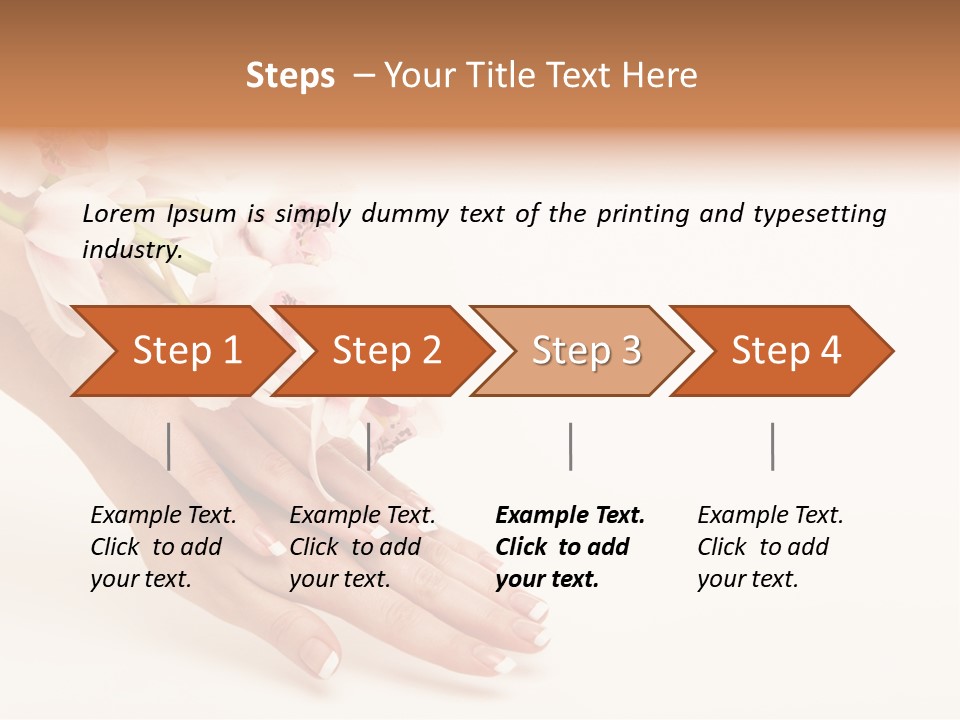 Steps – Your Title Text Here

Lorem Ipsum is simply dummy text of the printing and typesetting industry.

Step 1

Step 2

Step 3

Step 4

Example Text. Click to add your text.

Example Text. Click to add your text.

Example Text. Click to add your text.

Example Text. Click to add your text.